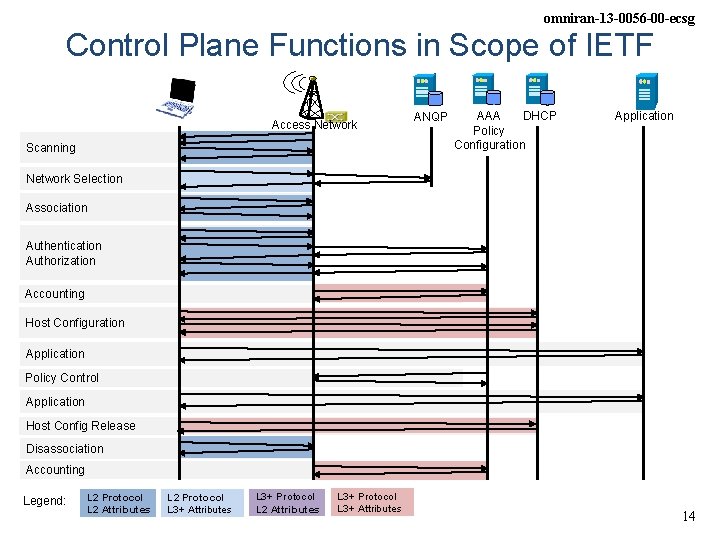 omniran-13-0056-00-ecsg

Control Plane Functions in Scope of IETF

Access Network

ANQP

AAA Policy Configuration

DHCP

Application

Scanning

Network Selection

Association

Authentication Authorization

Accounting

Host Configuration

Application

Policy Control

Application

Host Config Release

Disassociation

Accounting

Legend:

L2 Protocol L2 Attributes

L2 Protocol L3+ Attributes

L3+ Protocol L2 Attributes

L3+ Protocol L3+ Attributes

14